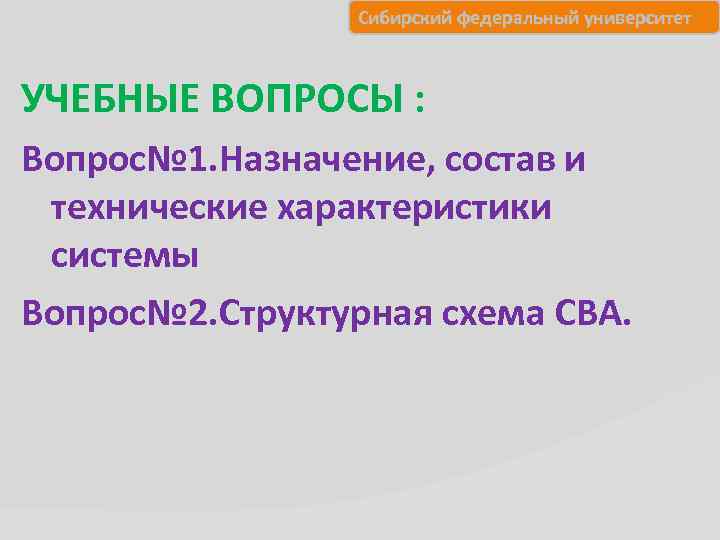 Сибирский федеральный университет

УЧЕБНЫЕ ВОПРОСЫ :

Вопрос№1.Назначение, состав и технические характеристики системы

Вопрос№2.Структурная схема СВА.